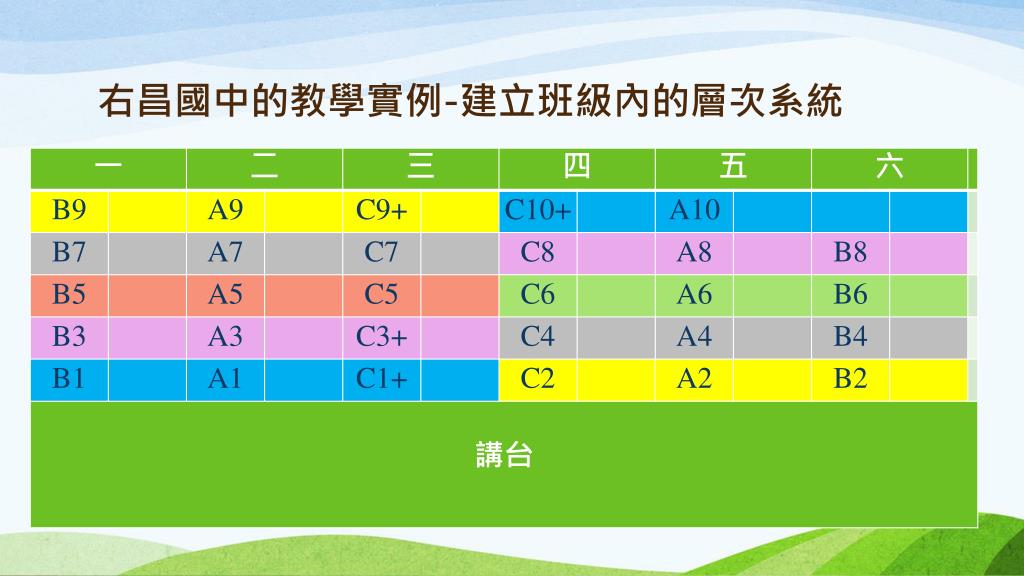 右昌國中的教學實例-建立班級內的層次系統

| 一 | | 二 | | 三 | | 四 | | 五 | | 六 | |
|---|---|---|---|---|---|---|---|---|---|---|---|
| B9 | | A9 | | C9+ | | C10+ | | A10 | | | |
| B7 | | A7 | | C7 | | C8 | | A8 | | B8 | |
| B5 | | A5 | | C5 | | C6 | | A6 | | B6 | |
| B3 | | A3 | | C3+ | | C4 | | A4 | | B4 | |
| B1 | | A1 | | C1+ | | C2 | | A2 | | B2 | |

講台